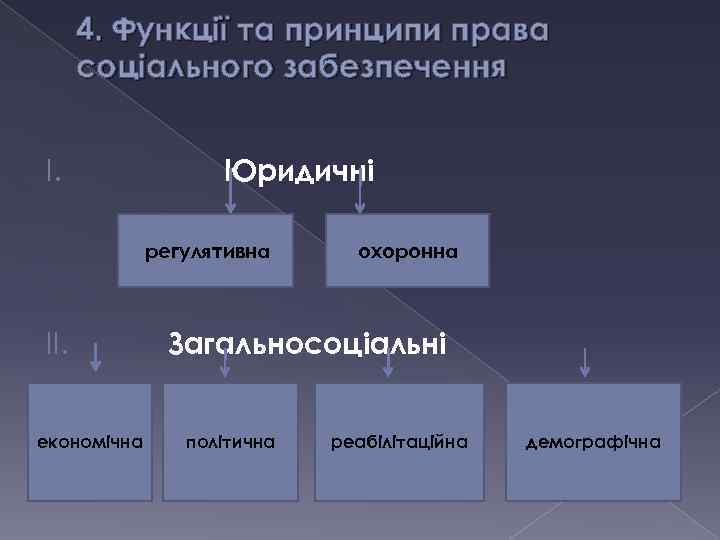 4. Функції та принципи права соціального забезпечення

I. Юридичні

регулятивна

охоронна

II. Загальносоціальні

економічна

політична

реабілітаційна

демографічна